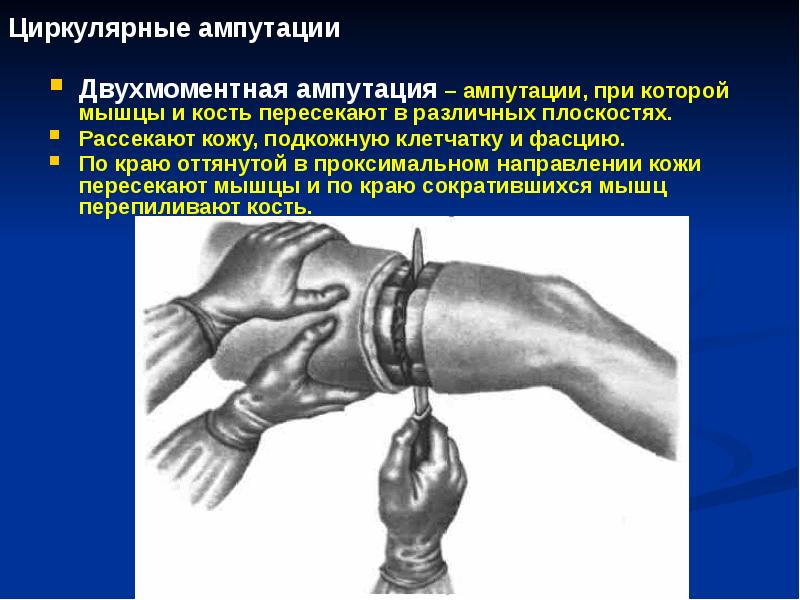 Циркулярные ампутации

Двухмоментная ампутация – ампутации, при которой мышцы и кость пересекают в различных плоскостях.

Рассекают кожу, подкожную клетчатку и фасцию.

По краю оттянутой в проксимальном направлении кожи пересекают мышцы и по краю сократившихся мышц перепиливают кость.